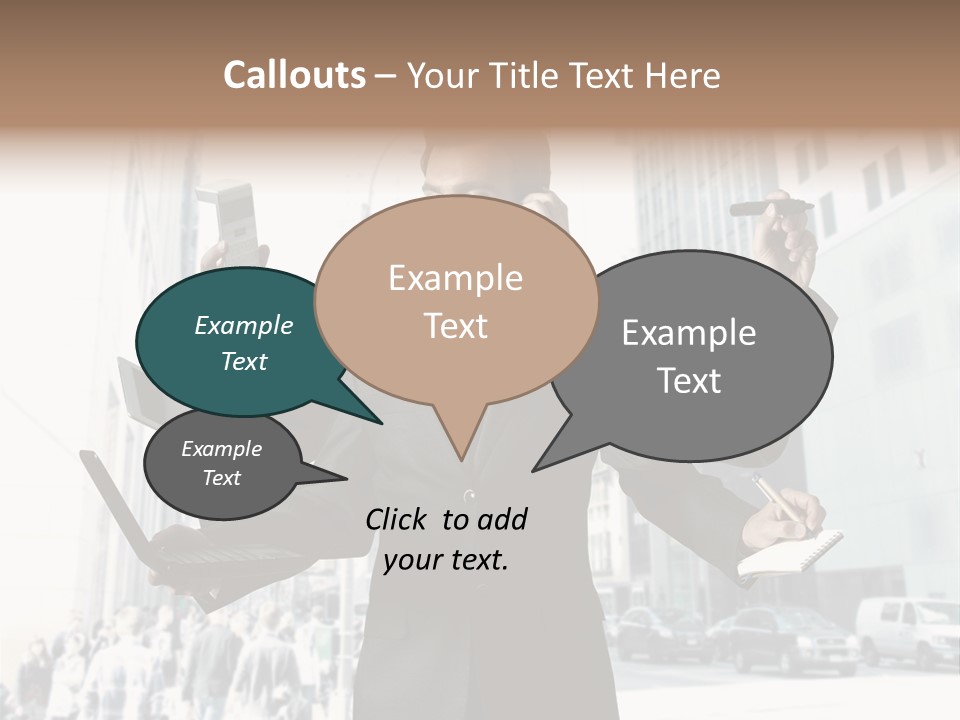 Callouts – Your Title Text Here

Example Text

Example Text

Example Text

Example Text

Click to add your text.